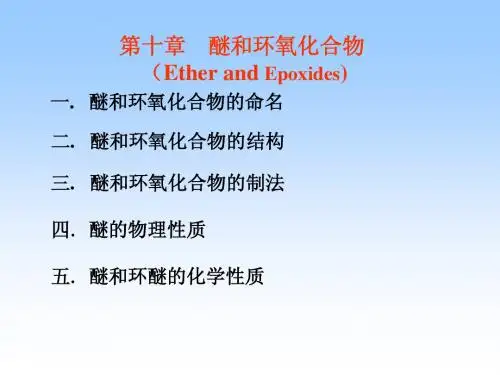 第十章　醚和环氧化合物
（Ether and Epoxides）

一. 醚和环氧化合物的命名

二. 醚和环氧化合物的结构

三. 醚和环氧化合物的制法

四. 醚的物理性质

五. 醚和环醚的化学性质